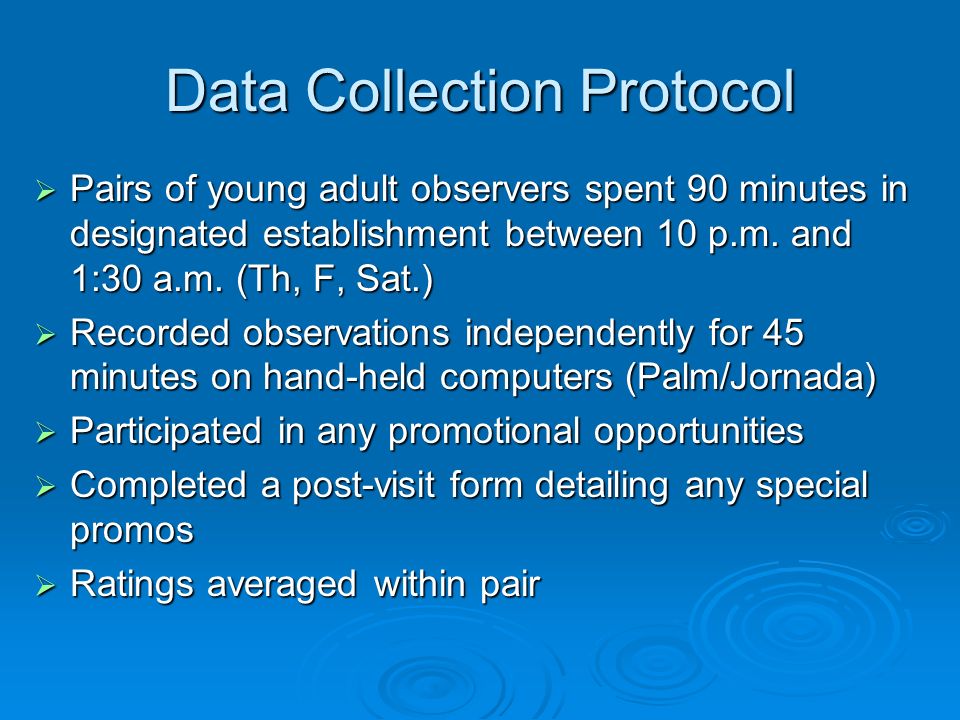 Data Collection Protocol

➢ Pairs of young adult observers spent 90 minutes in designated establishment between 10 p.m. and 1:30 a.m. (Th, F, Sat.)

➢ Recorded observations independently for 45 minutes on hand-held computers (Palm/Jornada)

➢ Participated in any promotional opportunities

➢ Completed a post-visit form detailing any special promos

➢ Ratings averaged within pair